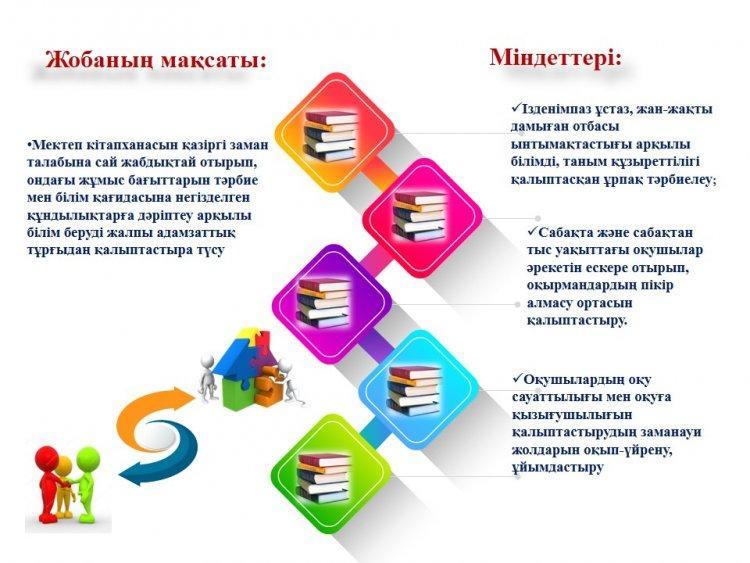 Жобаның мақсаты:

•Мектеп кітапханасын қазіргі заман талабына сай жабдықтай отырып, ондағы жұмыс бағыттарын тәрбие мен білім қағидасына негізделген құндылықтарға дәріптеу арқылы білім беруді жалпы адамзаттық тұрғыдан қалыптастыра түсу

Міндеттері:

✓Ізденімпаз ұстаз, жан-жақты дамыған отбасы ынтымақтастығы арқылы білімді, таным құзыреттілігі қалыптасқан ұрпақ тәрбиелеу;

✓Сабақта және сабақтан тыс уақыттағы оқушылар әрекетін ескере отырып, оқырмандардың пікір алмасу ортасын қалыптастыру.

✓Оқушылардың оқу сауаттылығы мен оқуға қызығушылығын қалыптастырудың заманауи жолдарын оқып-үйрену, ұйымдастыру